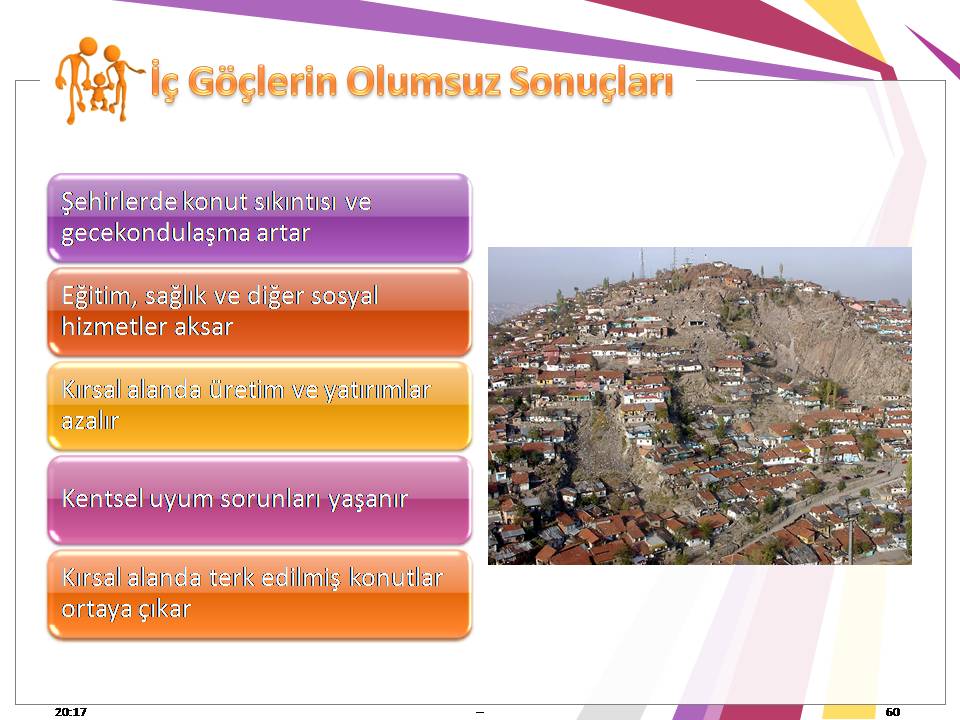 İç Göçlerin Olumsuz Sonuçları

Şehirlerde konut sıkıntısı ve gecekondulaşma artar

Eğitim, sağlık ve diğer sosyal hizmetler aksar

Kırsal alanda üretim ve yatırımlar azalır

Kentsel uyum sorunları yaşanır

Kırsal alanda terk edilmiş konutlar ortaya çıkar

20:17 – 60